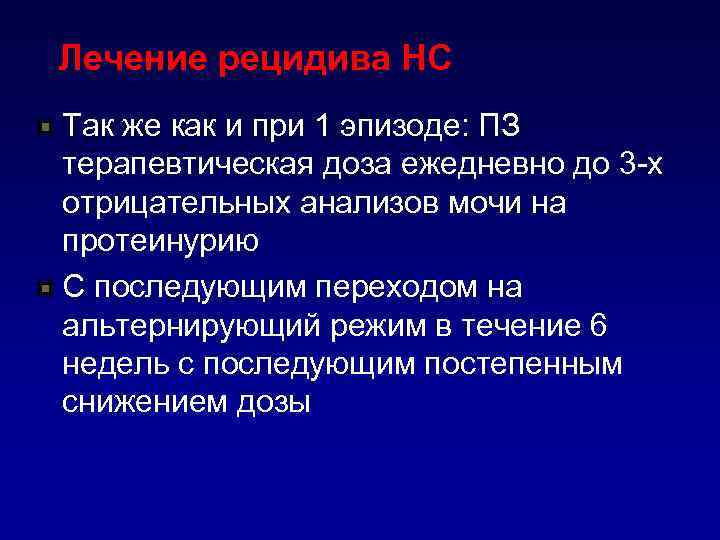 Лечение рецидива НС

Так же как и при 1 эпизоде: ПЗ терапевтическая доза ежедневно до 3-х отрицательных анализов мочи на протеинурию

С последующим переходом на альтернирующий режим в течение 6 недель с последующим постепенным снижением дозы